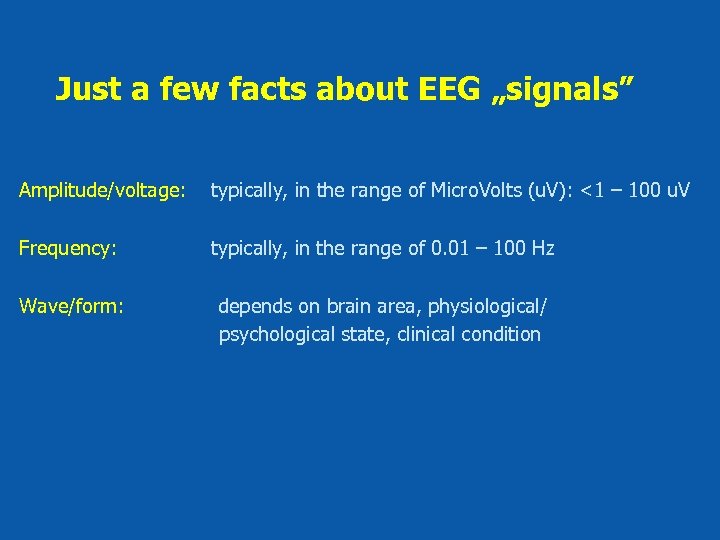 Just a few facts about EEG „signals”

Amplitude/voltage: typically, in the range of MicroVolts (uV): <1 – 100 uV

Frequency: typically, in the range of 0.01 – 100 Hz

Wave/form: depends on brain area, physiological/ psychological state, clinical condition